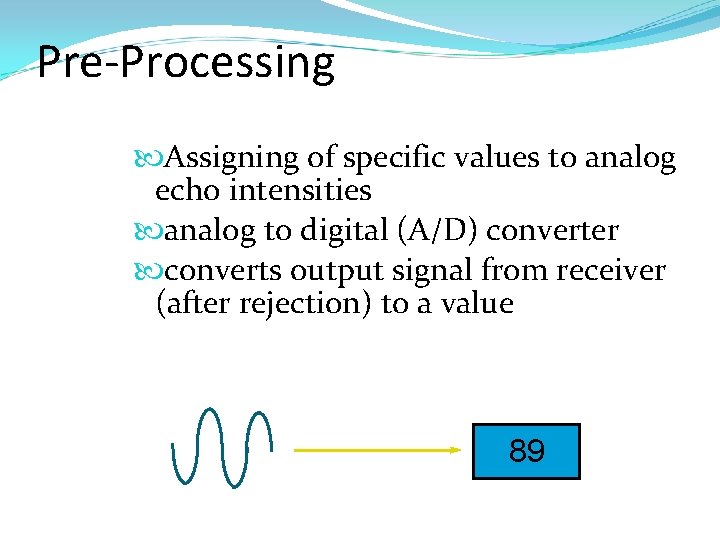 Pre-Processing

Assigning of specific values to analog echo intensities

analog to digital (A/D) converter

converts output signal from receiver (after rejection) to a value

89